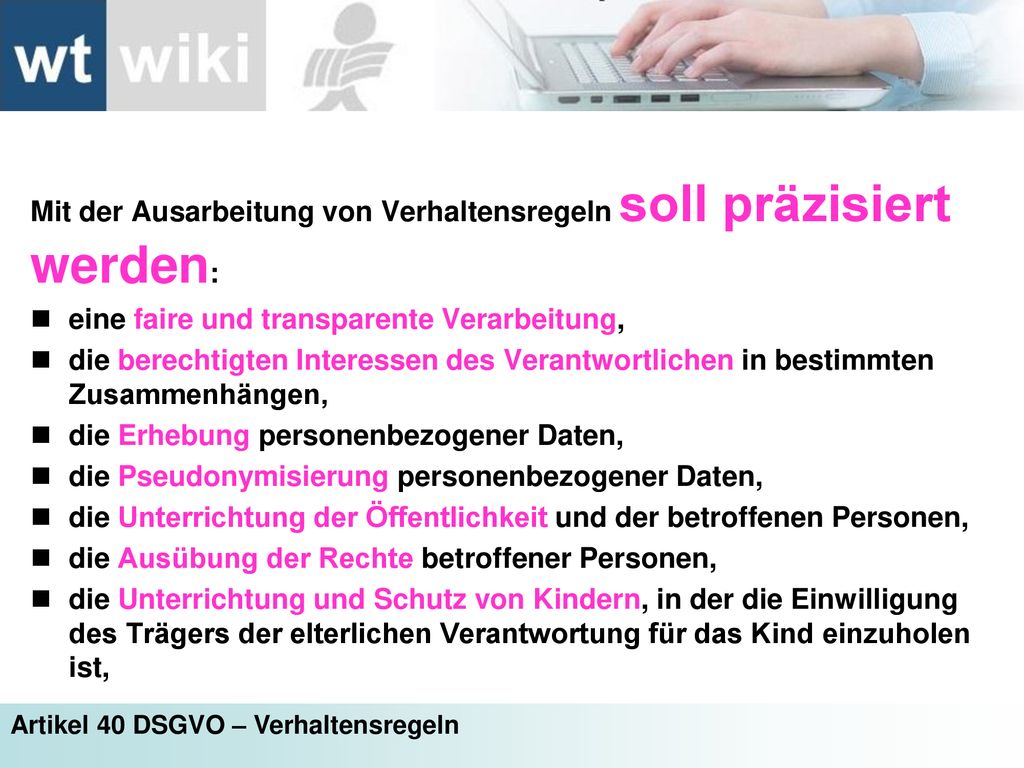 wt wiki

Mit der Ausarbeitung von Verhaltensregeln soll präzisiert werden:

- eine faire und transparente Verarbeitung,
- die berechtigten Interessen des Verantwortlichen in bestimmten Zusammenhängen,
- die Erhebung personenbezogener Daten,
- die Pseudonymisierung personenbezogener Daten,
- die Unterrichtung der Öffentlichkeit und der betroffenen Personen,
- die Ausübung der Rechte betroffener Personen,
- die Unterrichtung und Schutz von Kindern, in der die Einwilligung des Trägers der elterlichen Verantwortung für das Kind einzuholen ist,

Artikel 40 DSGVO – Verhaltensregeln